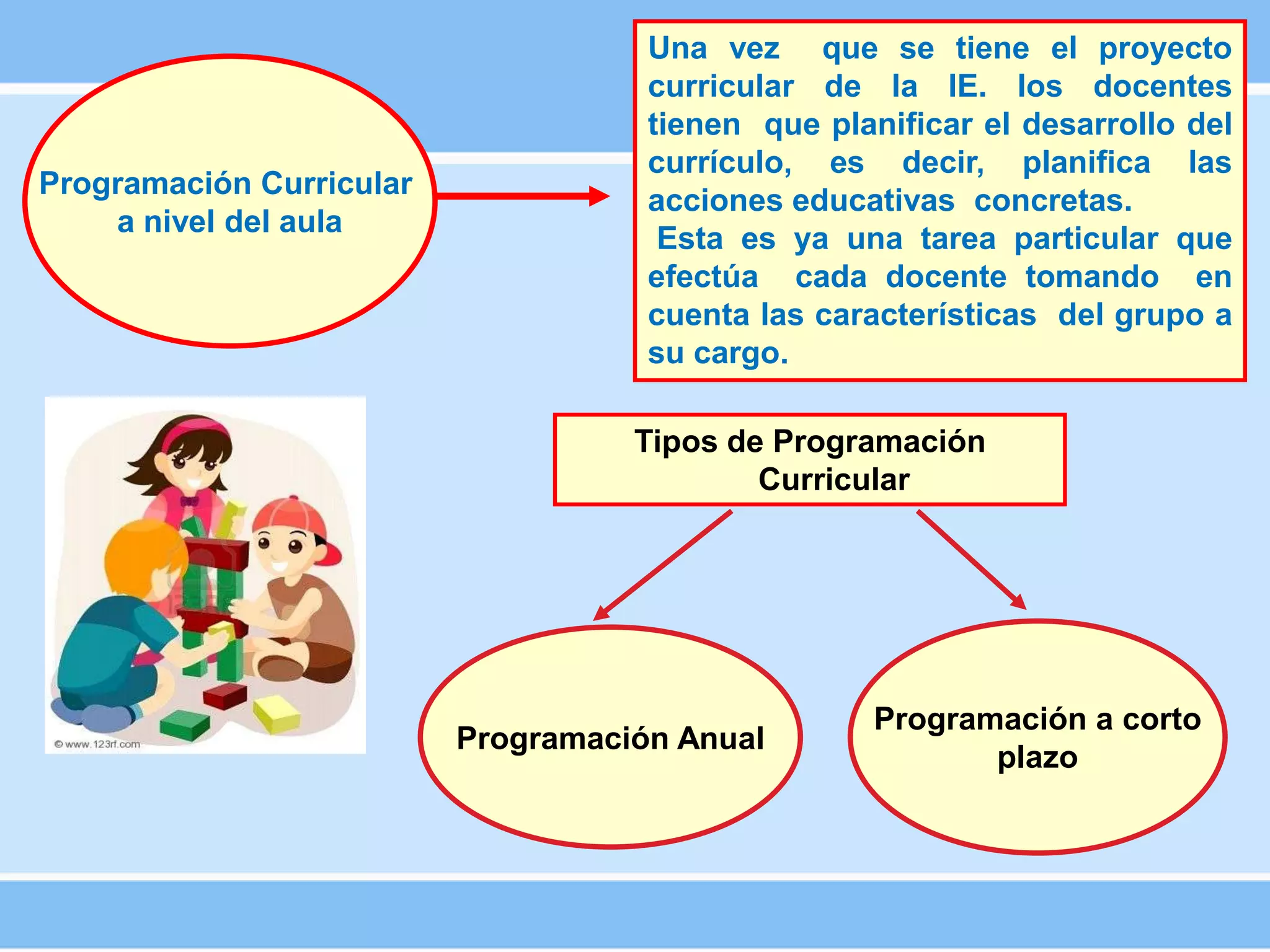 Programación Curricular a nivel del aula

Una vez que se tiene el proyecto curricular de la IE. los docentes tienen que planificar el desarrollo del currículo, es decir, planifica las acciones educativas concretas.
Esta es ya una tarea particular que efectúa cada docente tomando en cuenta las características del grupo a su cargo.

© www.123rf.com

Tipos de Programación Curricular

Programación Anual

Programación a corto plazo